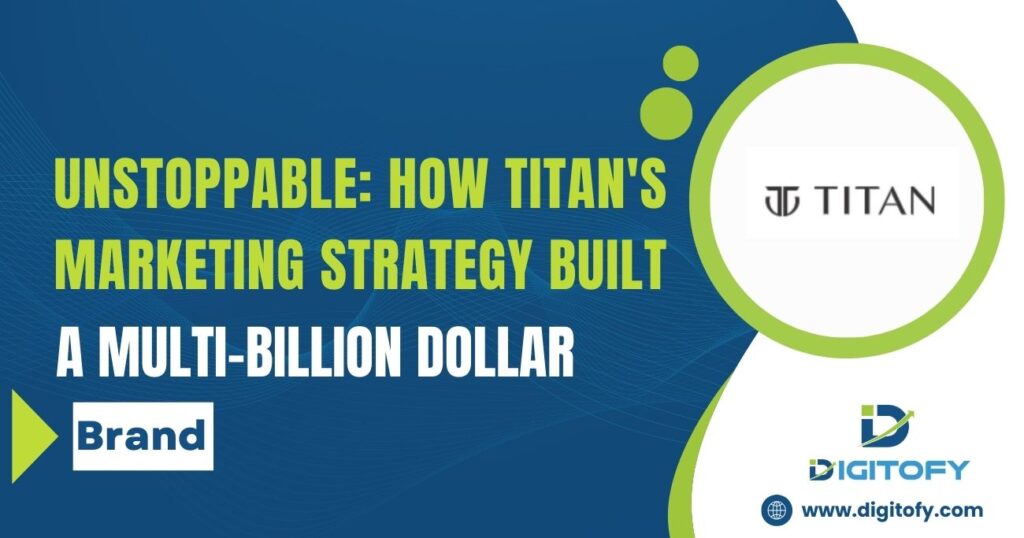 UNSTOPPABLE: HOW TITAN'S MARKETING STRATEGY BUILT A MULTI-BILLION DOLLAR

Brand

TITAN

DIGITOFY

www.digitofy.com